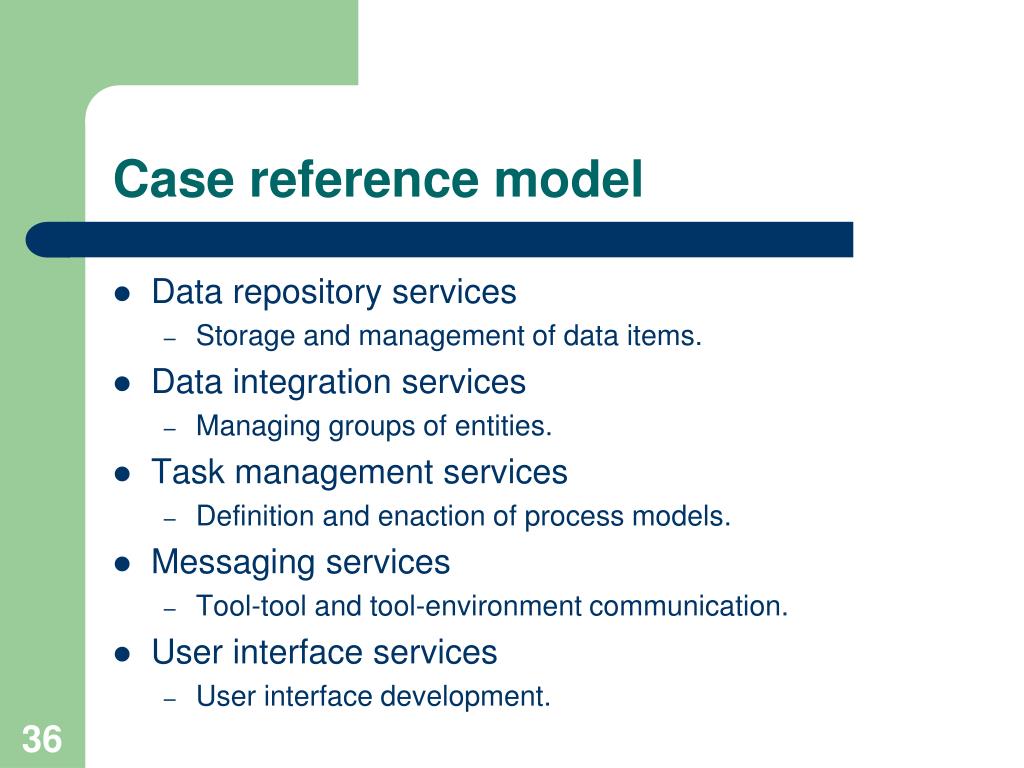 Case reference model

- Data repository services
  – Storage and management of data items.
- Data integration services
  – Managing groups of entities.
- Task management services
  – Definition and enaction of process models.
- Messaging services
  – Tool-tool and tool-environment communication.
- User interface services
  – User interface development.

36